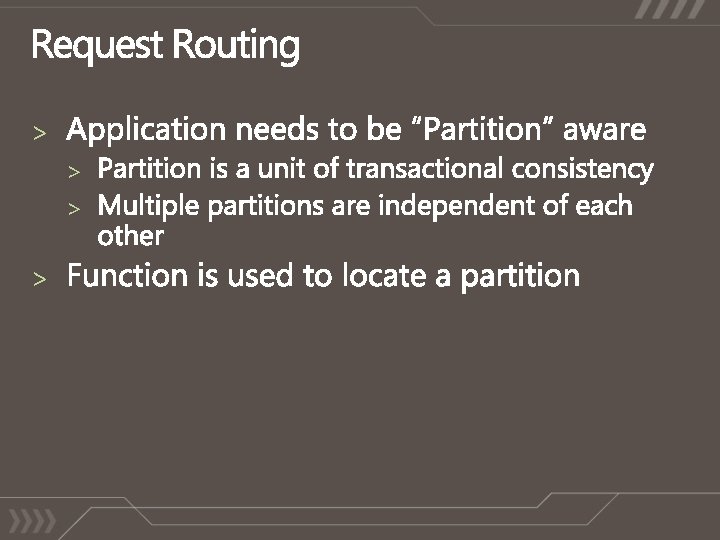 Request Routing

> Application needs to be “Partition” aware
> Partition is a unit of transactional consistency
> Multiple partitions are independent of each other
> Function is used to locate a partition